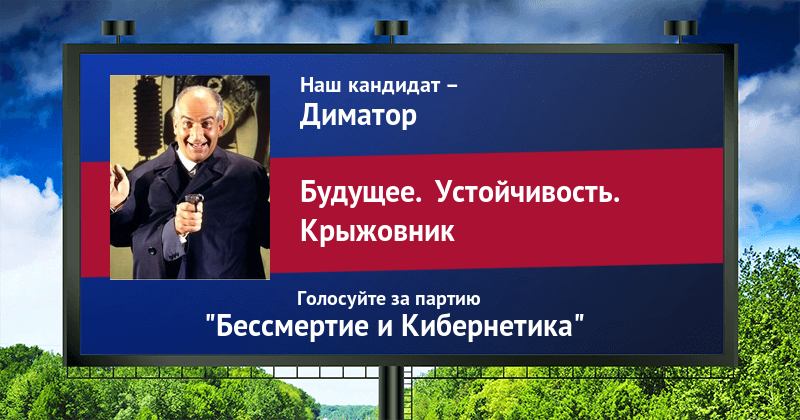 Наш кандидат –
Диматор

Будущее. Устойчивость.
Крыжовник

Голосуйте за партию
"Бессмертие и Кибернетика"